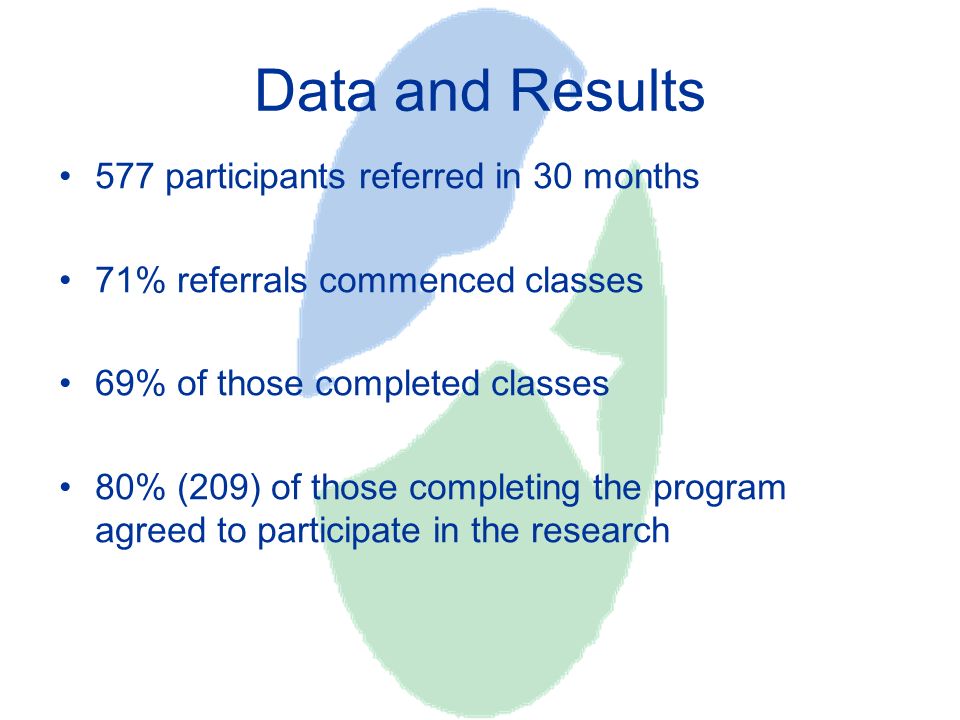 Data and Results

• 577 participants referred in 30 months

• 71% referrals commenced classes

• 69% of those completed classes

• 80% (209) of those completing the program agreed to participate in the research